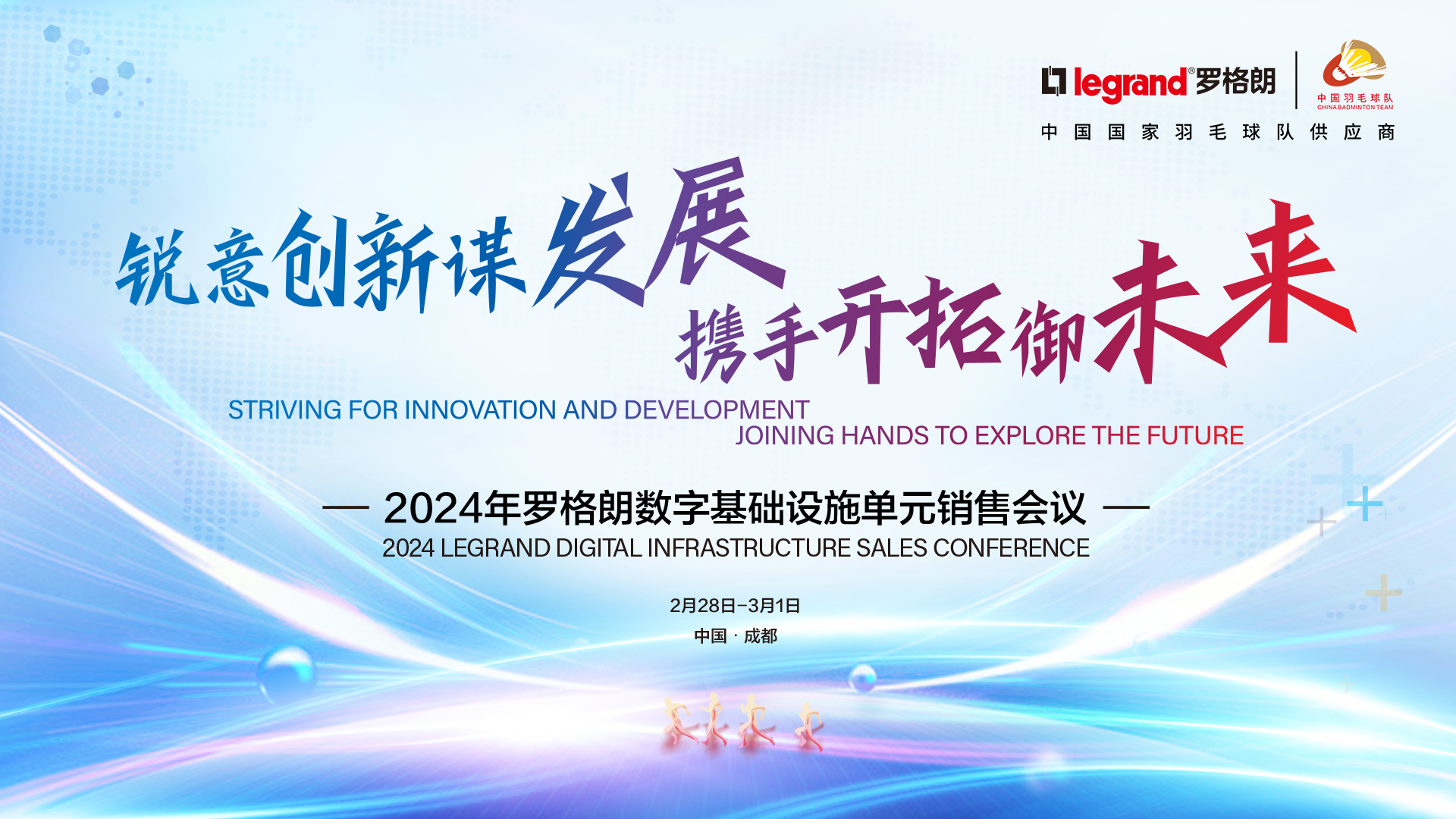 legrand® 罗格朗

中国羽毛球队
CHINA BADMINTON TEAM

中国国家羽毛球队供应商

锐意创新谋发展
携手开拓御未来

STRIVING FOR INNOVATION AND DEVELOPMENT
JOINING HANDS TO EXPLORE THE FUTURE

— 2024年罗格朗数字基础设施单元销售会议 —
2024 LEGRAND DIGITAL INFRASTRUCTURE SALES CONFERENCE

2月28日-3月1日
中国 · 成都